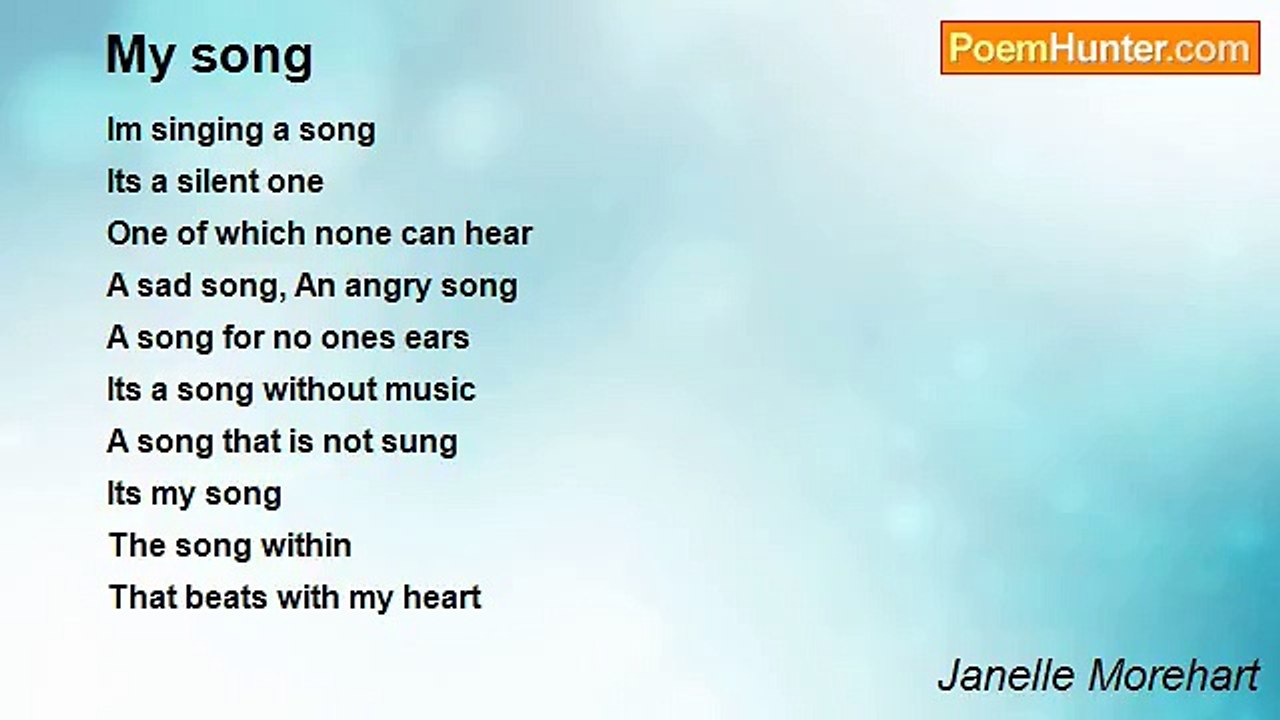 My song

PoemHunter.com

Im singing a song
Its a silent one
One of which none can hear
A sad song, An angry song
A song for no ones ears
Its a song without music
A song that is not sung
Its my song
The song within
That beats with my heart

Janelle Morehart